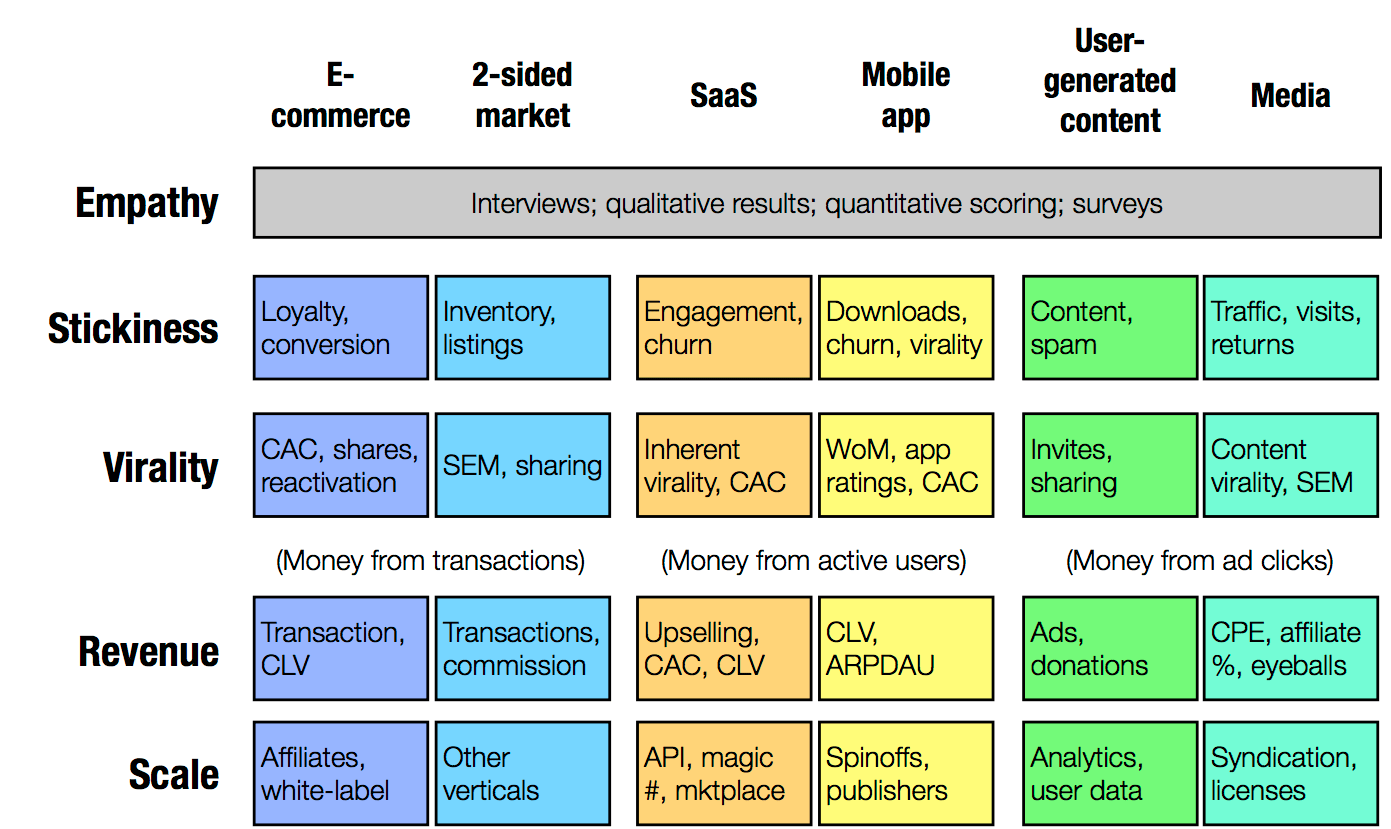 | | E-commerce | 2-sided market | SaaS | Mobile app | User-generated content | Media |
|---|---|---|---|---|---|---|
| Empathy | Interviews; qualitative results; quantitative scoring; surveys | | | | | |
| Stickiness | Loyalty, conversion | Inventory, listings | Engagement, churn | Downloads, churn, virality | Content, spam | Traffic, visits, returns |
| Virality | CAC, shares, reactivation | SEM, sharing | Inherent virality, CAC | WoM, app ratings, CAC | Invites, sharing | Content virality, SEM |
| | (Money from transactions) | | (Money from active users) | | (Money from ad clicks) | |
| Revenue | Transaction, CLV | Transactions, commission | Upselling, CAC, CLV | CLV, ARPDAU | Ads, donations | CPE, affiliate %, eyeballs |
| Scale | Affiliates, white-label | Other verticals | API, magic #, mktplace | Spinoffs, publishers | Analytics, user data | Syndication, licenses |